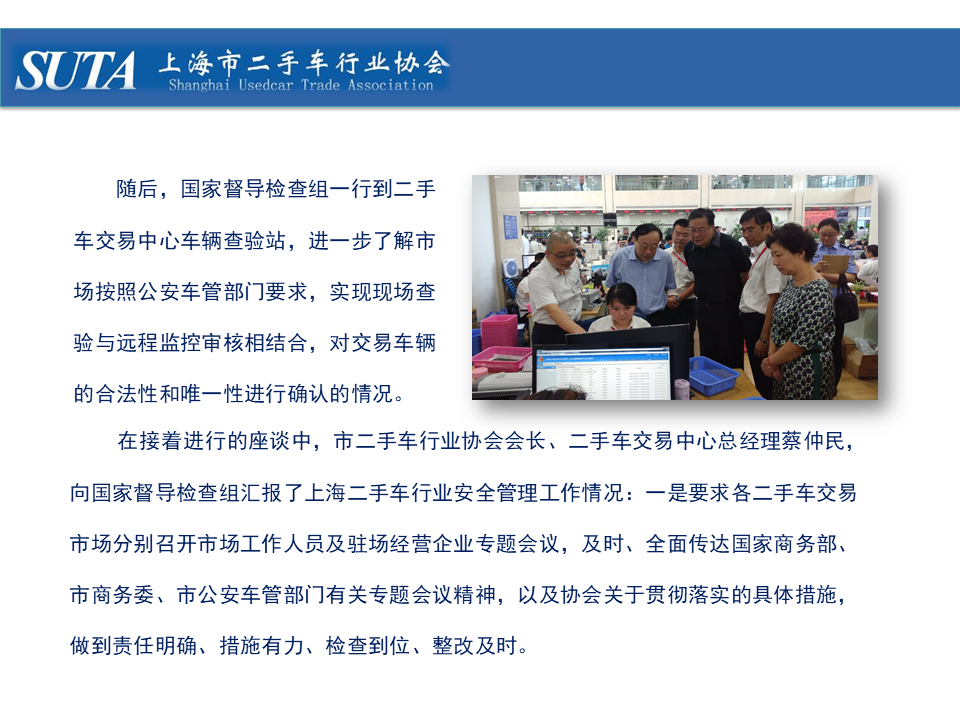 SUTA 上海市二手车行业协会
Shanghai Usedcar Trade Association

随后，国家督导检查组一行到二手车交易中心车辆查验站，进一步了解市场按照公安车管部门要求，实现现场查验与远程监控审核相结合，对交易车辆的合法性和唯一性进行确认的情况。

在接着进行的座谈中，市二手车行业协会会长、二手车交易中心总经理蔡仲民，向国家督导检查组汇报了上海二手车行业安全管理工作情况：一是要求各二手车交易市场分别召开市场工作人员及驻场经营企业专题会议，及时、全面传达国家商务部、市商务委、市公安车管部门有关专题会议精神，以及协会关于贯彻落实的具体措施，做到责任明确、措施有力、检查到位、整改及时。